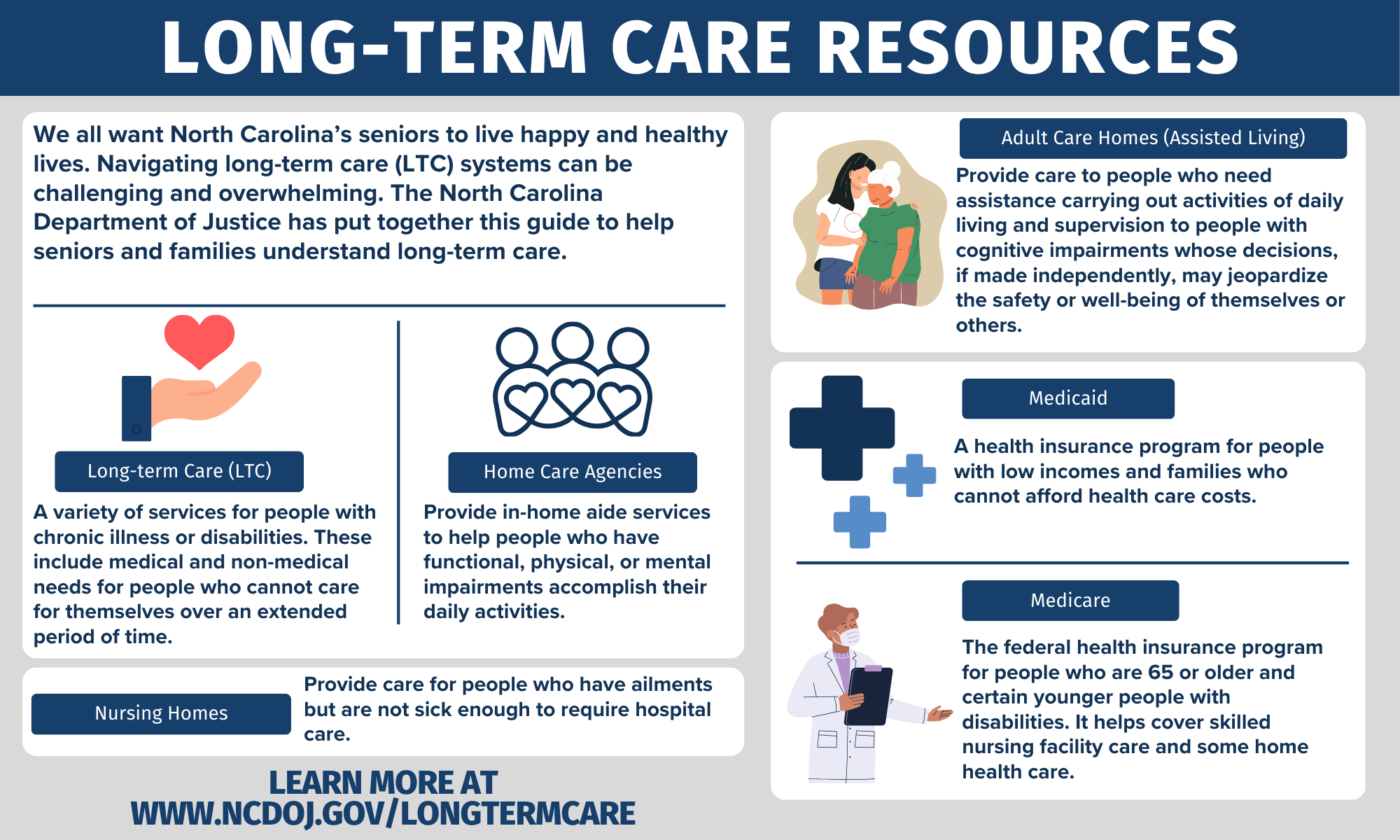 LONG-TERM CARE RESOURCES

We all want North Carolina's seniors to live happy and healthy lives. Navigating long-term care (LTC) systems can be challenging and overwhelming. The North Carolina Department of Justice has put together this guide to help seniors and families understand long-term care.

Long-term Care (LTC)

A variety of services for people with chronic illness or disabilities. These include medical and non-medical needs for people who cannot care for themselves over an extended period of time.

Home Care Agencies

Provide in-home aide services to help people who have functional, physical, or mental impairments accomplish their daily activities.

Nursing Homes

Provide care for people who have ailments but are not sick enough to require hospital care.

LEARN MORE AT WWW.NCDOJ.GOV/LONGTERMCARE

Adult Care Homes (Assisted Living)

Provide care to people who need assistance carrying out activities of daily living and supervision to people with cognitive impairments whose decisions, if made independently, may jeopardize the safety or well-being of themselves or others.

Medicaid

A health insurance program for people with low incomes and families who cannot afford health care costs.

Medicare

The federal health insurance program for people who are 65 or older and certain younger people with disabilities. It helps cover skilled nursing facility care and some home health care.